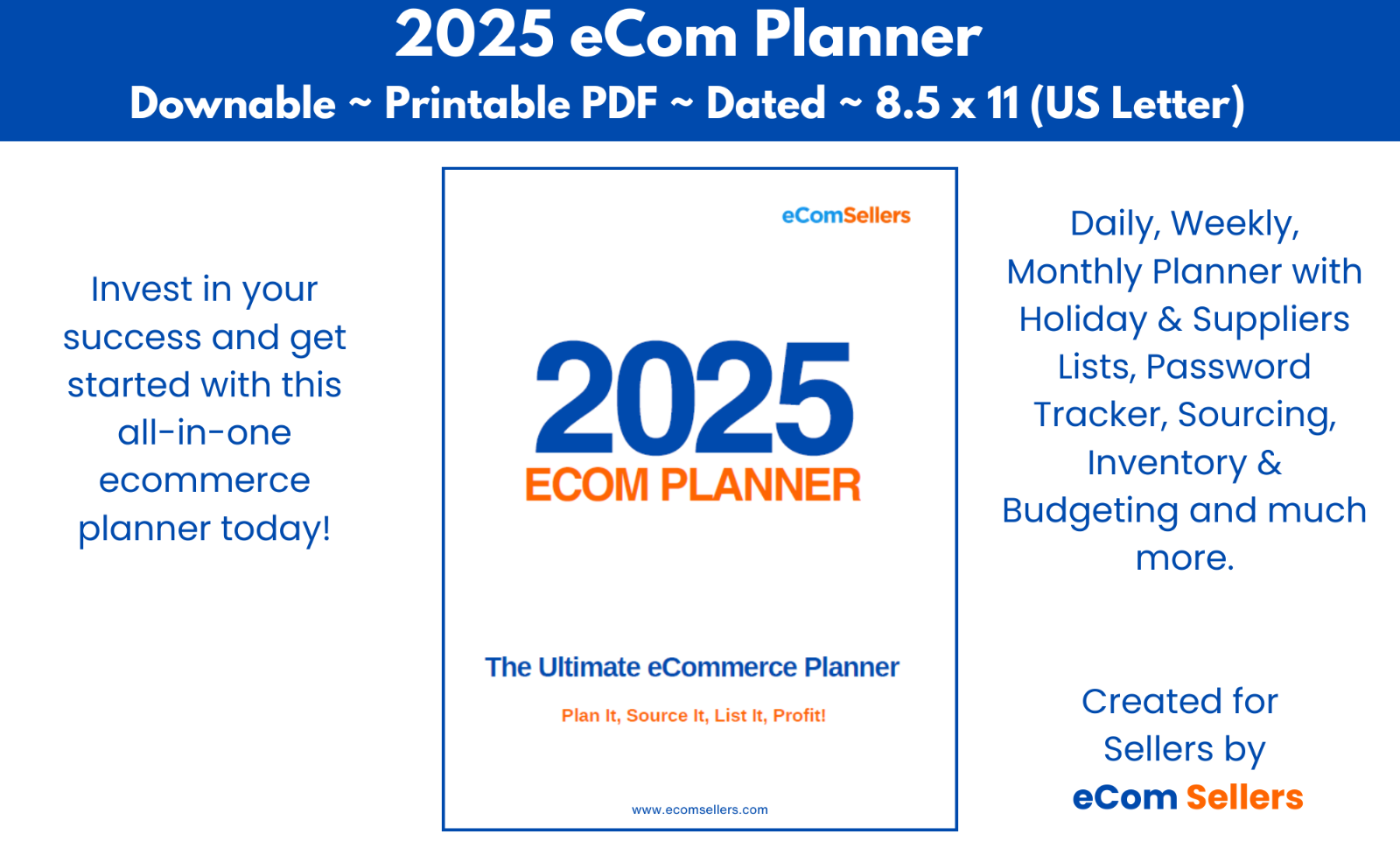 2025 eCom Planner
Downable ~ Printable PDF ~ Dated ~ 8.5 x 11 (US Letter)

Invest in your success and get started with this all-in-one ecommerce planner today!

eComSellers

2025
ECOM PLANNER

The Ultimate eCommerce Planner

Plan It, Source It, List It, Profit!

www.ecomsellers.com

Daily, Weekly, Monthly Planner with Holiday & Suppliers Lists, Password Tracker, Sourcing, Inventory & Budgeting and much more.

Created for Sellers by
eCom Sellers